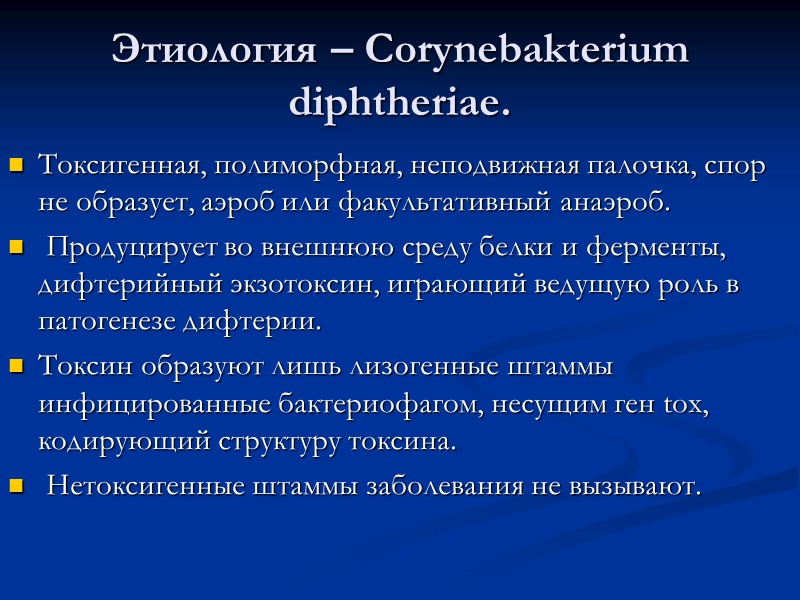 Этиология – Corynebakterium diphtheriae.

Токсигенная, полиморфная, неподвижная палочка, спор не образует, аэроб или факультативный анаэроб.

Продуцирует во внешнюю среду белки и ферменты, дифтерийный экзотоксин, играющий ведущую роль в патогенезе дифтерии.

Токсин образуют лишь лизогенные штаммы инфицированные бактериофагом, несущим ген tox, кодирующий структуру токсина.

Нетоксигенные штаммы заболевания не вызывают.